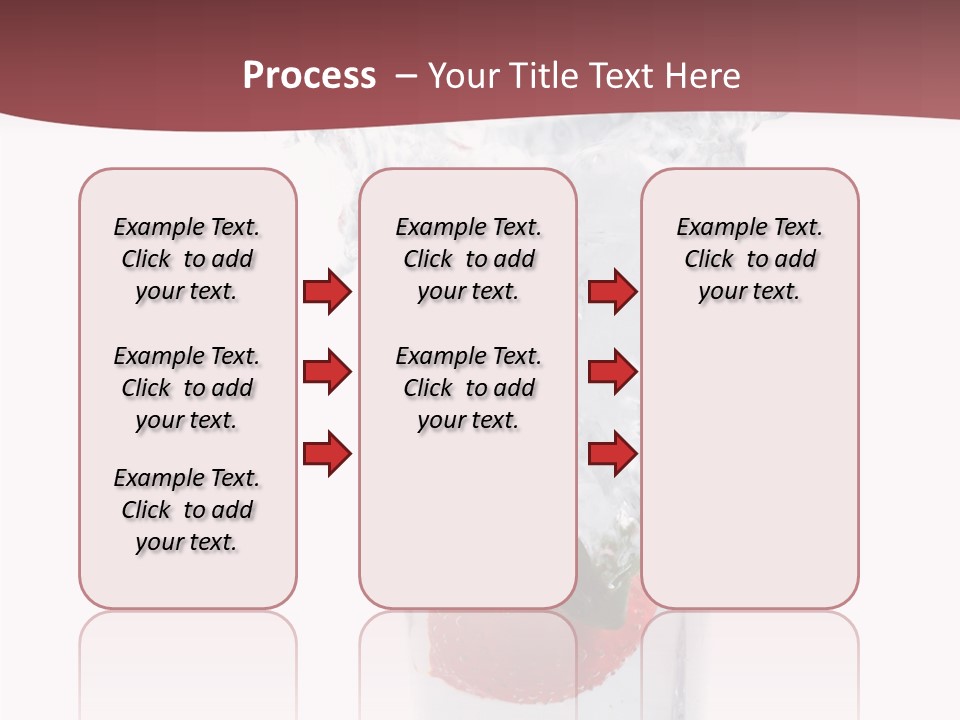 Process – Your Title Text Here

Example Text. Click to add your text.

Example Text. Click to add your text.

Example Text. Click to add your text.

Example Text. Click to add your text.

Example Text. Click to add your text.

Example Text. Click to add your text.